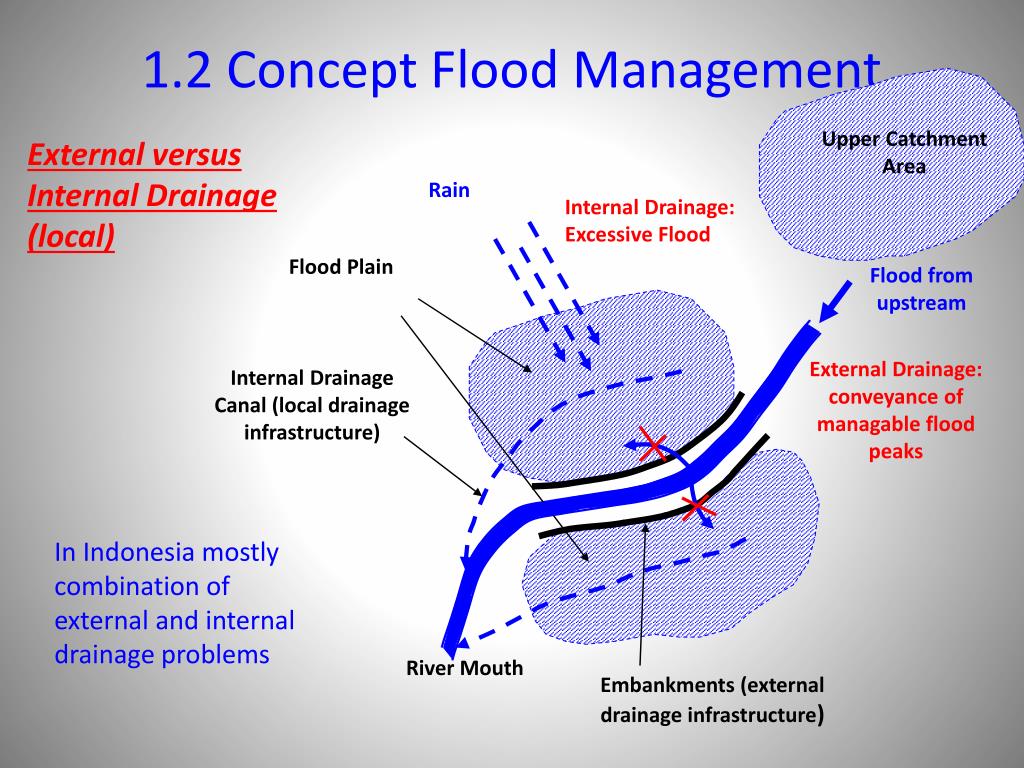 1.2 Concept Flood Management

External versus Internal Drainage (local)

Upper Catchment Area

Rain

Internal Drainage: Excessive Flood

Flood Plain

Flood from upstream

Internal Drainage Canal (local drainage infrastructure)

External Drainage: conveyance of managable flood peaks

In Indonesia mostly combination of external and internal drainage problems

River Mouth

Embankments (external drainage infrastructure)